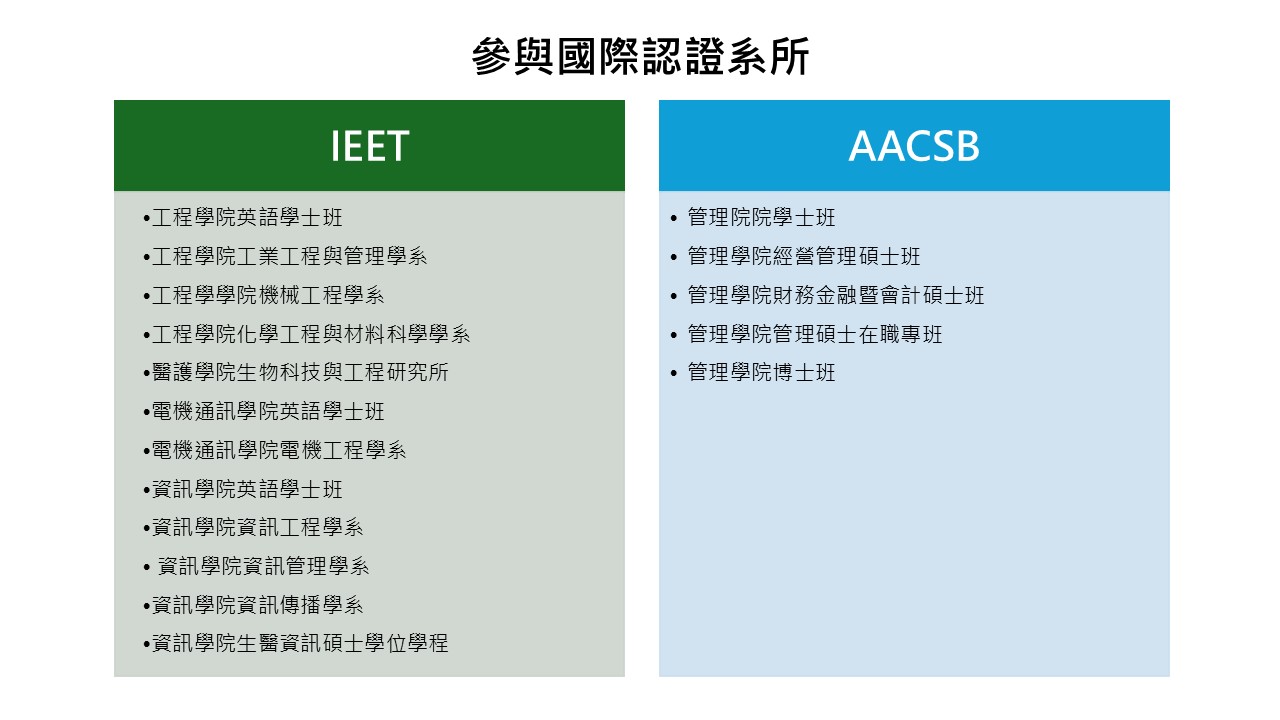 參與國際認證系所

IEET

•工程學院英語學士班
•工程學院工業工程與管理學系
•工程學學院機械工程學系
•工程學院化學工程與材料科學學系
•醫護學院生物科技與工程研究所
•電機通訊學院英語學士班
•電機通訊學院電機工程學系
•資訊學院英語學士班
•資訊學院資訊工程學系
• 資訊學院資訊管理學系
•資訊學院資訊傳播學系
•資訊學院生醫資訊碩士學位學程

AACSB

• 管理院院學士班
• 管理學院經營管理碩士班
• 管理學院財務金融暨會計碩士班
• 管理學院管理碩士在職專班
• 管理學院博士班